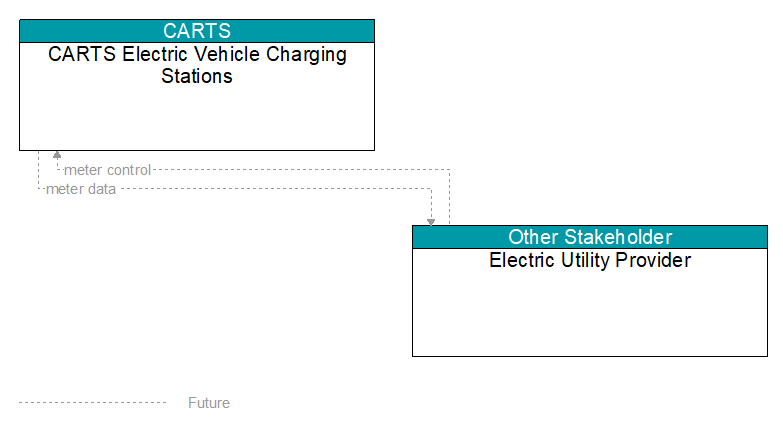 CARTS
CARTS Electric Vehicle Charging Stations

meter control
meter data

Other Stakeholder
Electric Utility Provider

Future